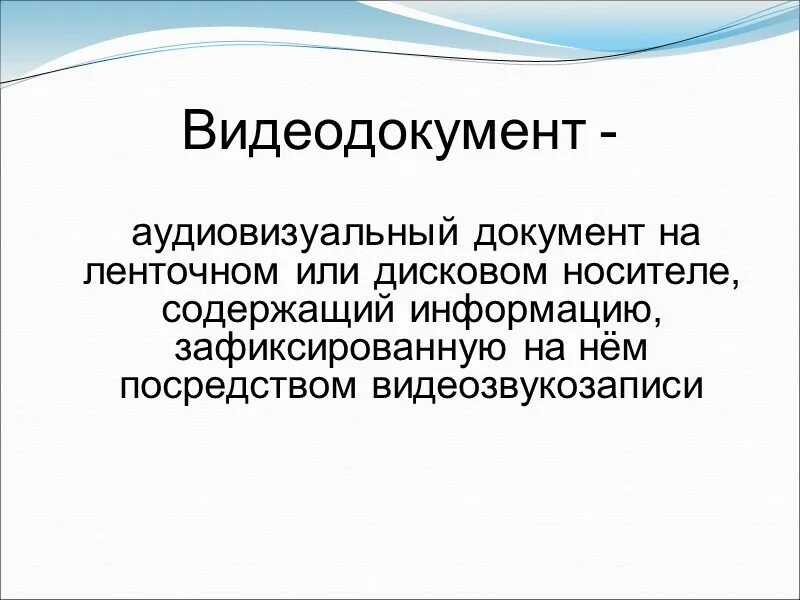 Видеодокумент -

аудиовизуальный документ на ленточном или дисковом носителе, содержащий информацию, зафиксированную на нём посредством видеозвукозаписи